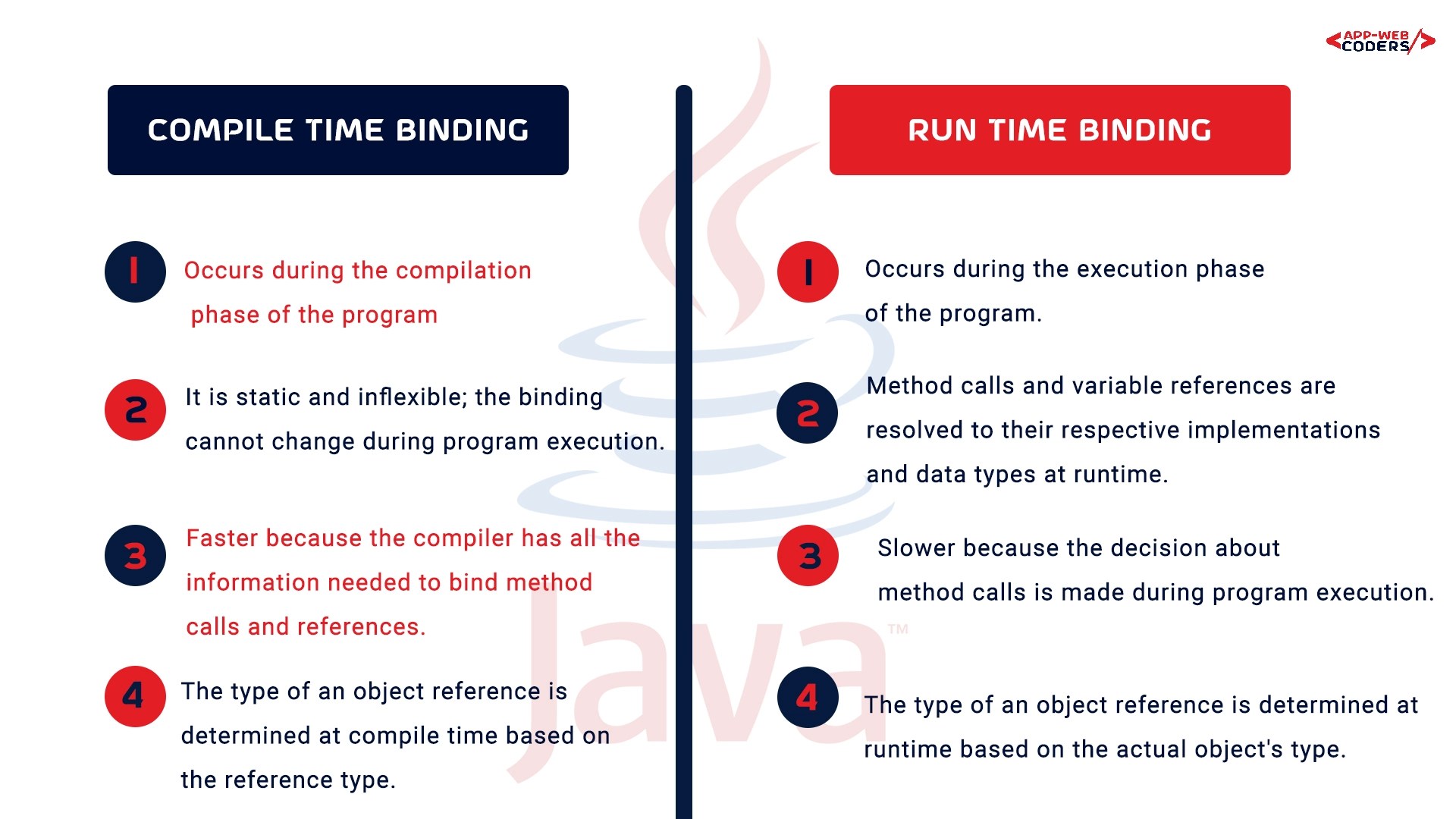 APP-WEB CODERS

COMPILE TIME BINDING

1 Occurs during the compilation phase of the program

2 It is static and inflexible; the binding cannot change during program execution.

3 Faster because the compiler has all the information needed to bind method calls and references.

4 The type of an object reference is determined at compile time based on the reference type.

RUN TIME BINDING

1 Occurs during the execution phase of the program.

2 Method calls and variable references are resolved to their respective implementations and data types at runtime.

3 Slower because the decision about method calls is made during program execution.

4 The type of an object reference is determined at runtime based on the actual object's type.

Java™